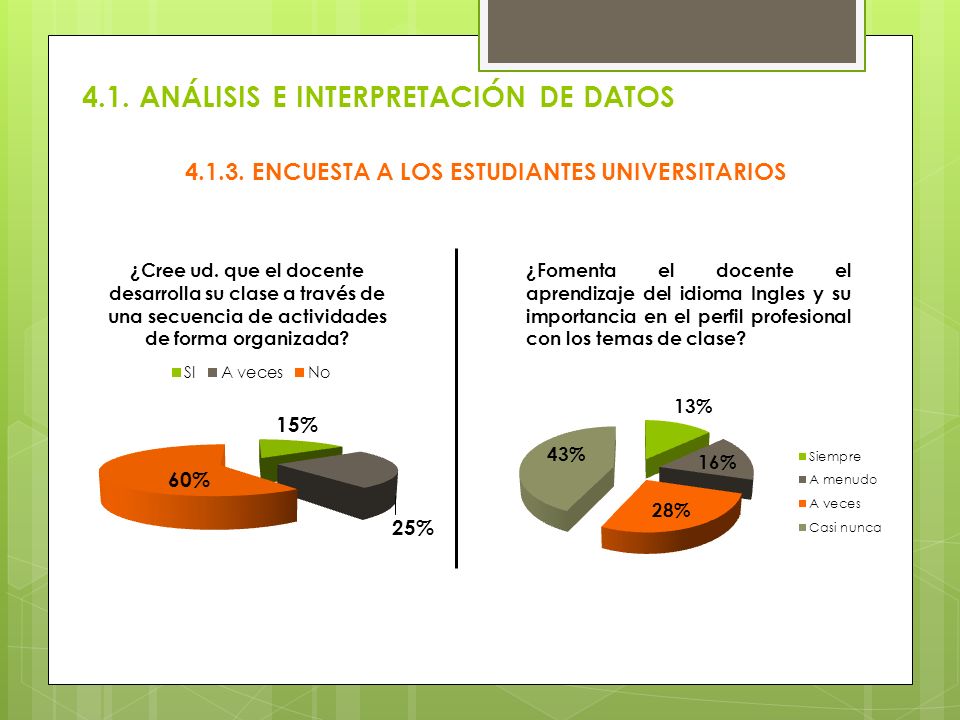 4.1. ANÁLISIS E INTERPRETACIÓN DE DATOS

4.1.3. ENCUESTA A LOS ESTUDIANTES UNIVERSITARIOS

¿Cree ud. que el docente desarrolla su clase a través de una secuencia de actividades de forma organizada?

SI A veces No

15%

60%

25%

¿Fomenta el docente el aprendizaje del idioma Ingles y su importancia en el perfil profesional con los temas de clase?

13%

43%

16%

28%

Siempre
A menudo
A veces
Casi nunca